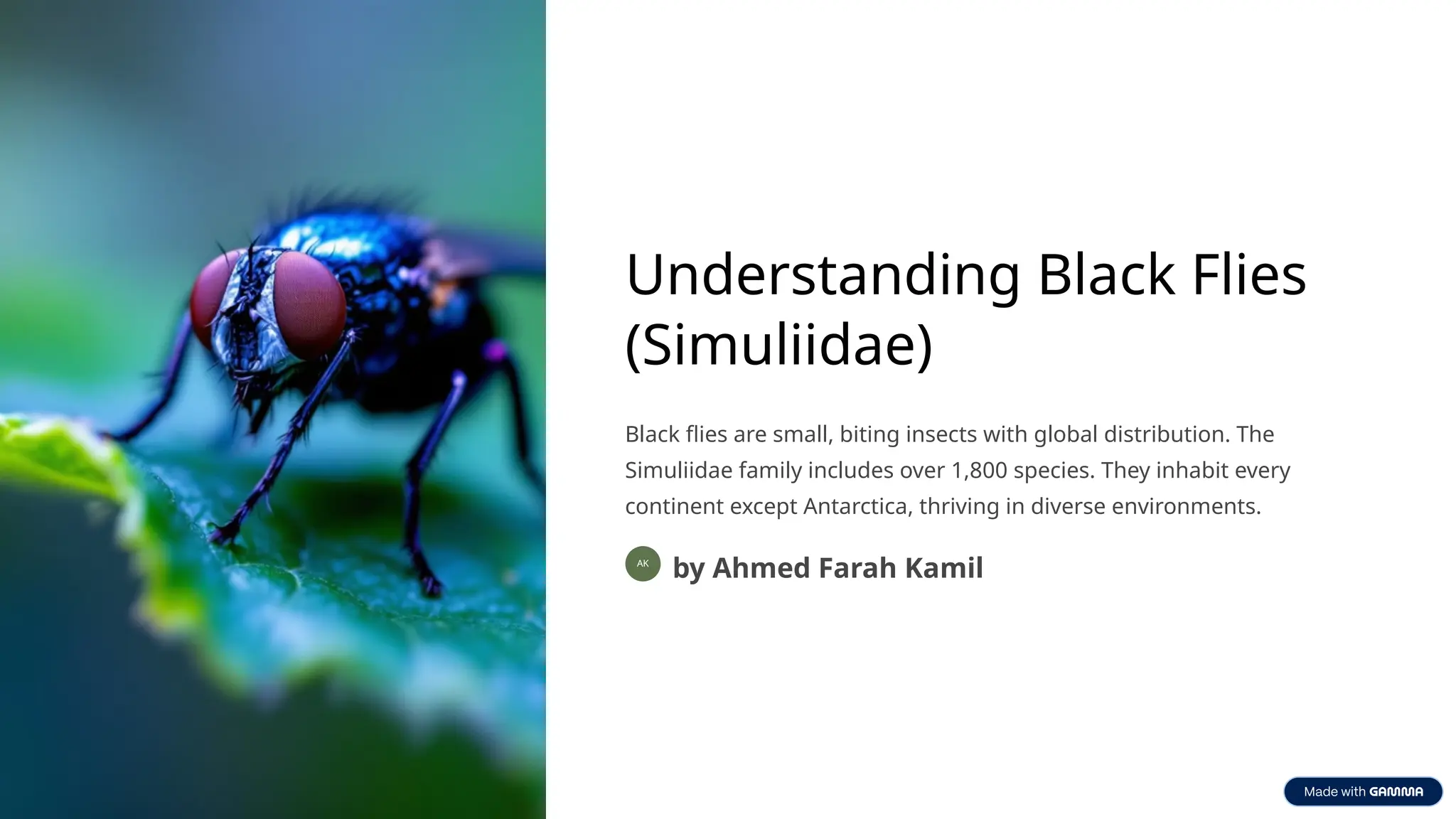 Understanding Black Flies (Simuliidae)

Black flies are small, biting insects with global distribution. The Simuliidae family includes over 1,800 species. They inhabit every continent except Antarctica, thriving in diverse environments.

AK by Ahmed Farah Kamil

Made with GAMMA